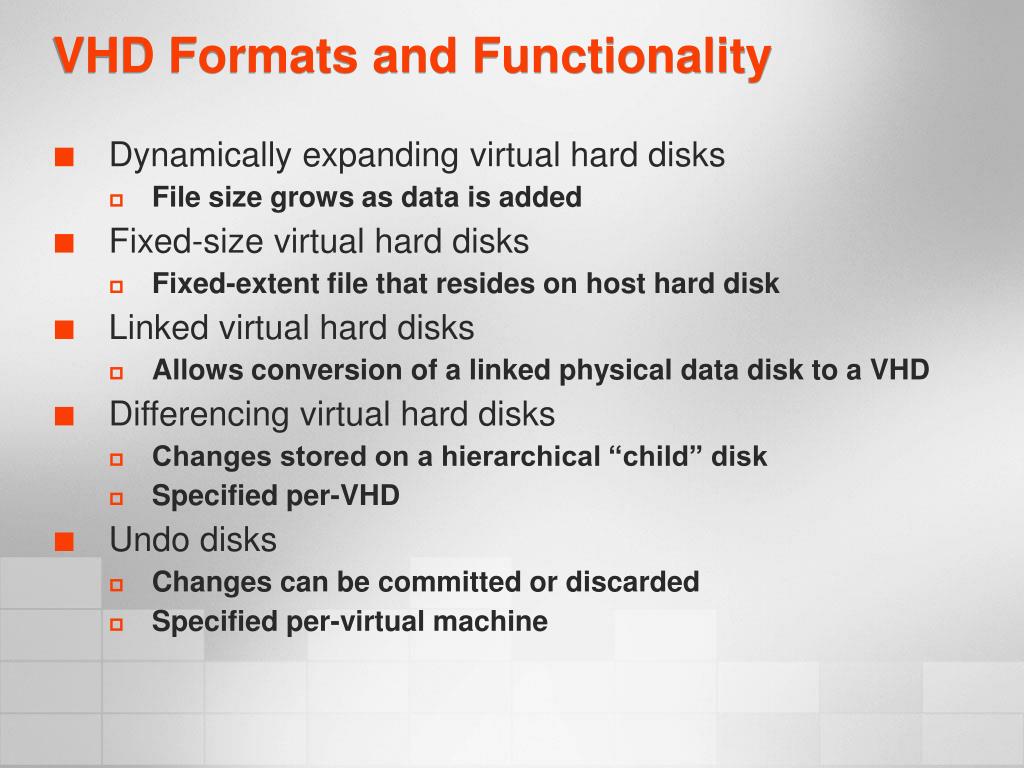 VHD Formats and Functionality

Dynamically expanding virtual hard disks
File size grows as data is added
Fixed-size virtual hard disks
Fixed-extent file that resides on host hard disk
Linked virtual hard disks
Allows conversion of a linked physical data disk to a VHD
Differencing virtual hard disks
Changes stored on a hierarchical “child” disk
Specified per-VHD
Undo disks
Changes can be committed or discarded
Specified per-virtual machine